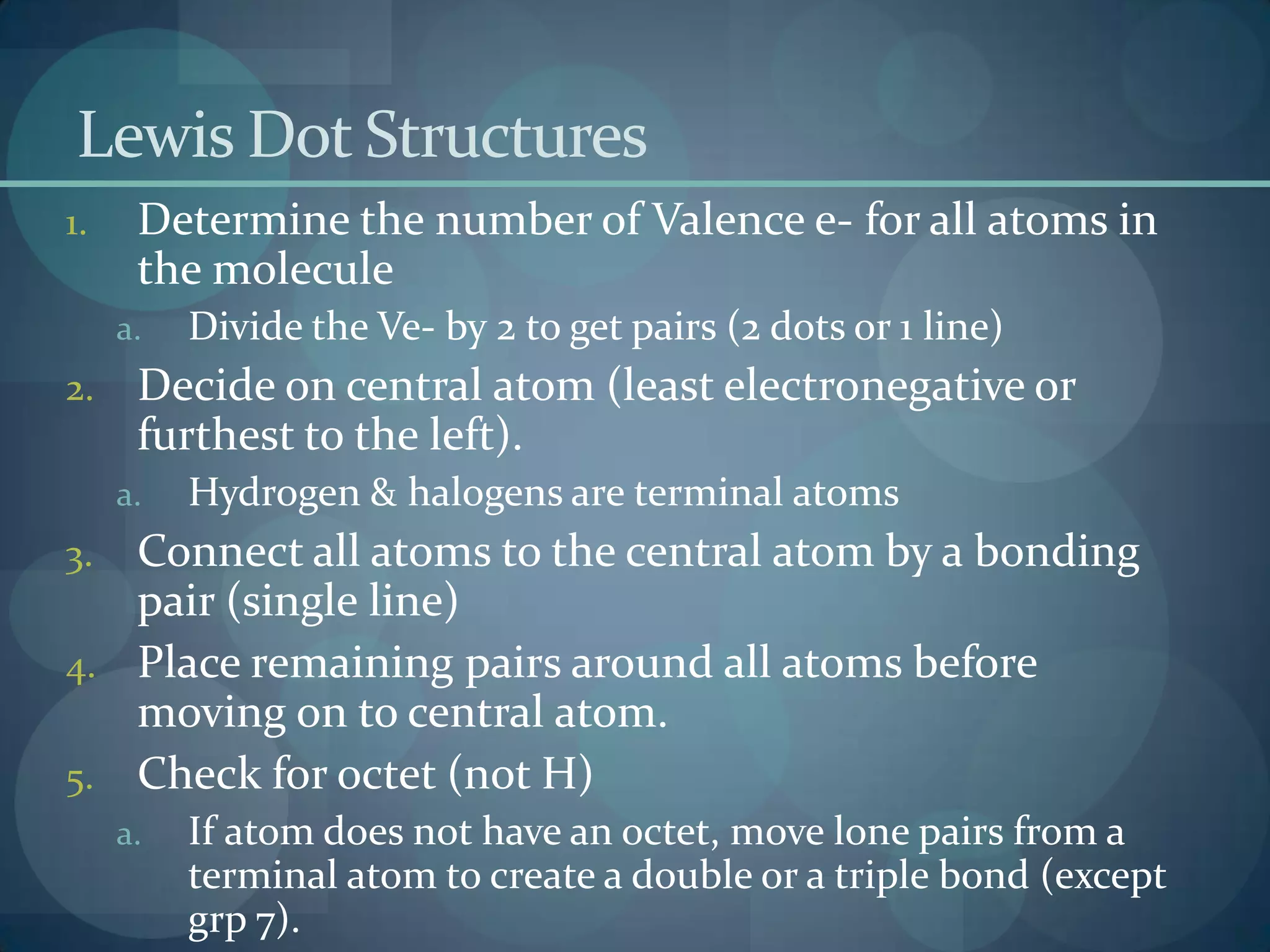 Lewis Dot Structures

1. Determine the number of Valence e- for all atoms in the molecule

a. Divide the Ve- by 2 to get pairs (2 dots or 1 line)

2. Decide on central atom (least electronegative or furthest to the left).

a. Hydrogen & halogens are terminal atoms

3. Connect all atoms to the central atom by a bonding pair (single line)

4. Place remaining pairs around all atoms before moving on to central atom.

5. Check for octet (not H)

a. If atom does not have an octet, move lone pairs from a terminal atom to create a double or a triple bond (except grp 7).